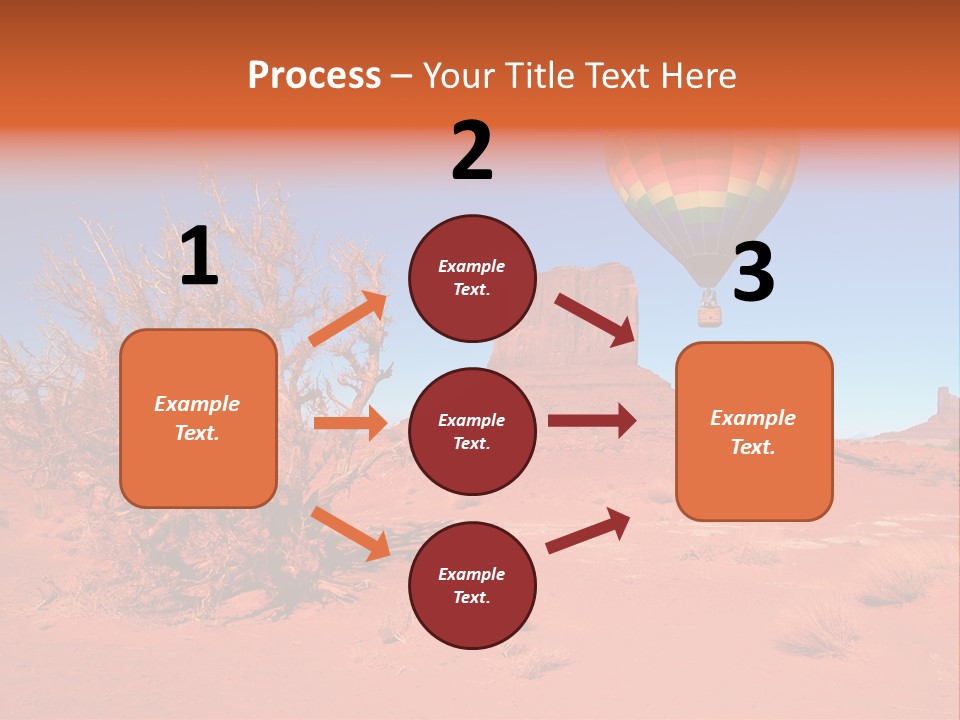 Process – Your Title Text Here

1

Example Text.

2

Example Text.

Example Text.

Example Text.

3

Example Text.